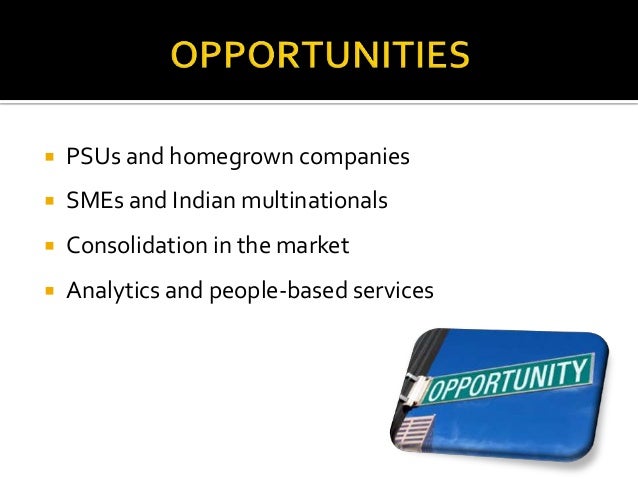 OPPORTUNITIES

- PSUs and homegrown companies
- SMEs and Indian multinationals
- Consolidation in the market
- Analytics and people-based services

OPPORTUNITY